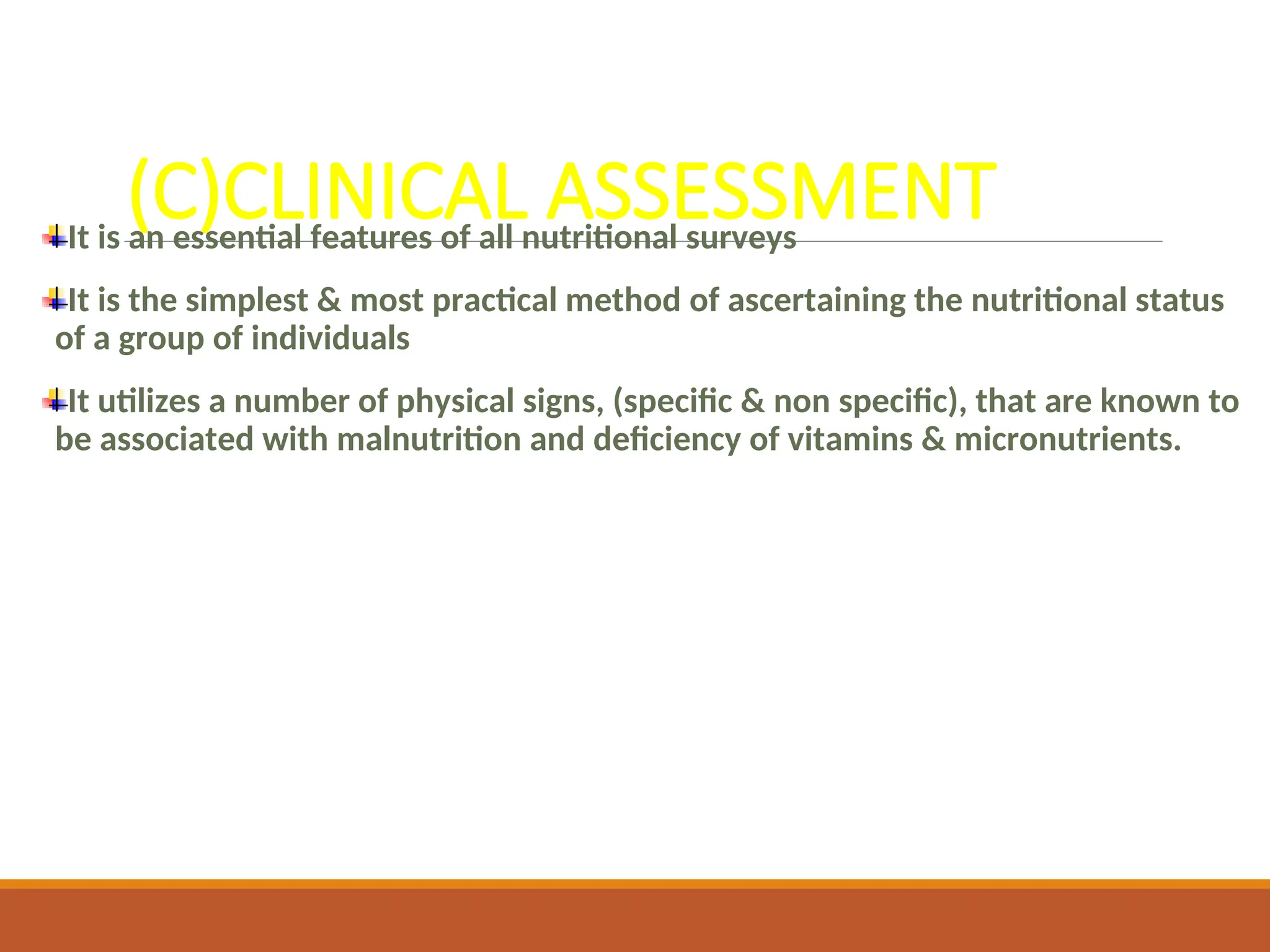 (C)CLINICAL ASSESSMENT

It is an essential features of all nutritional surveys

It is the simplest & most practical method of ascertaining the nutritional status of a group of individuals

It utilizes a number of physical signs, (specific & non specific), that are known to be associated with malnutrition and deficiency of vitamins & micronutrients.